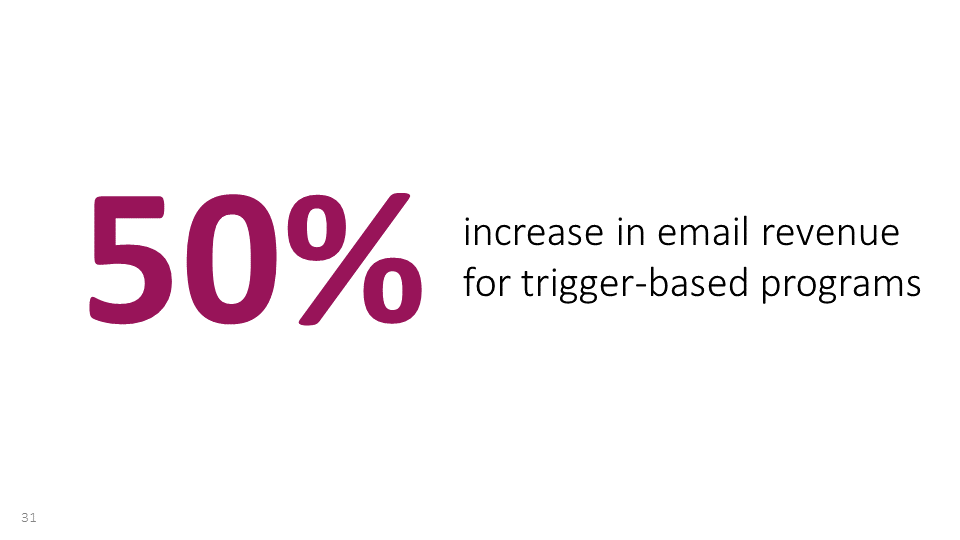 50%

increase in email revenue for trigger-based programs

31